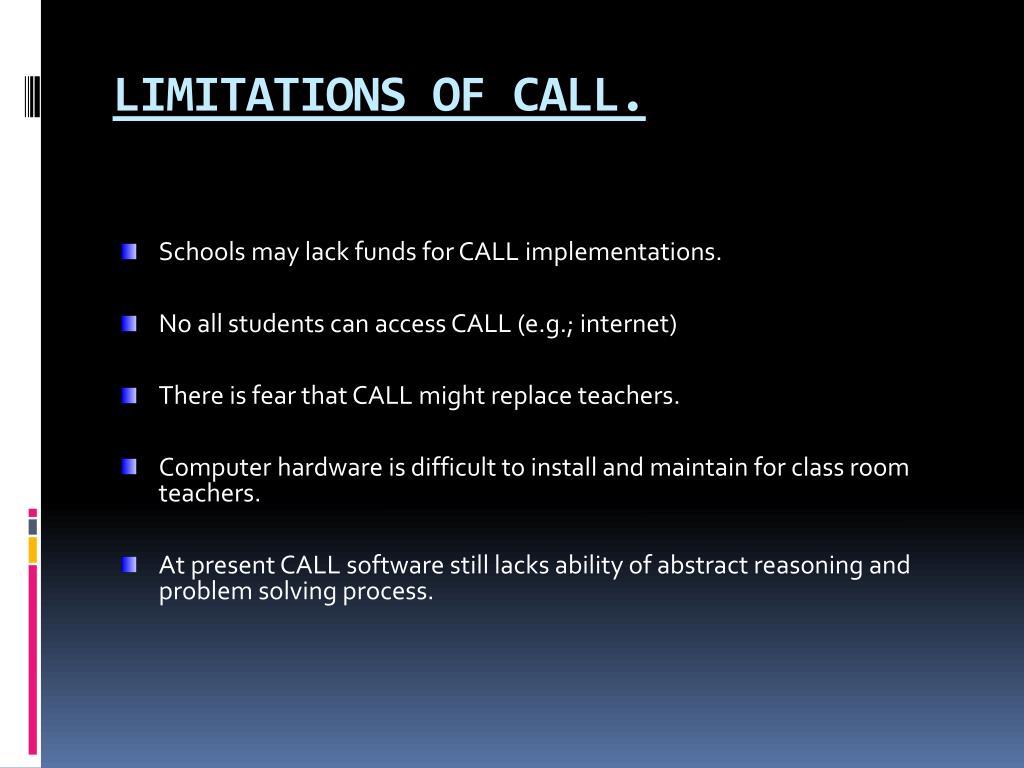 LIMITATIONS OF CALL.

Schools may lack funds for CALL implementations.

No all students can access CALL (e.g.; internet)

There is fear that CALL might replace teachers.

Computer hardware is difficult to install and maintain for class room teachers.

At present CALL software still lacks ability of abstract reasoning and problem solving process.